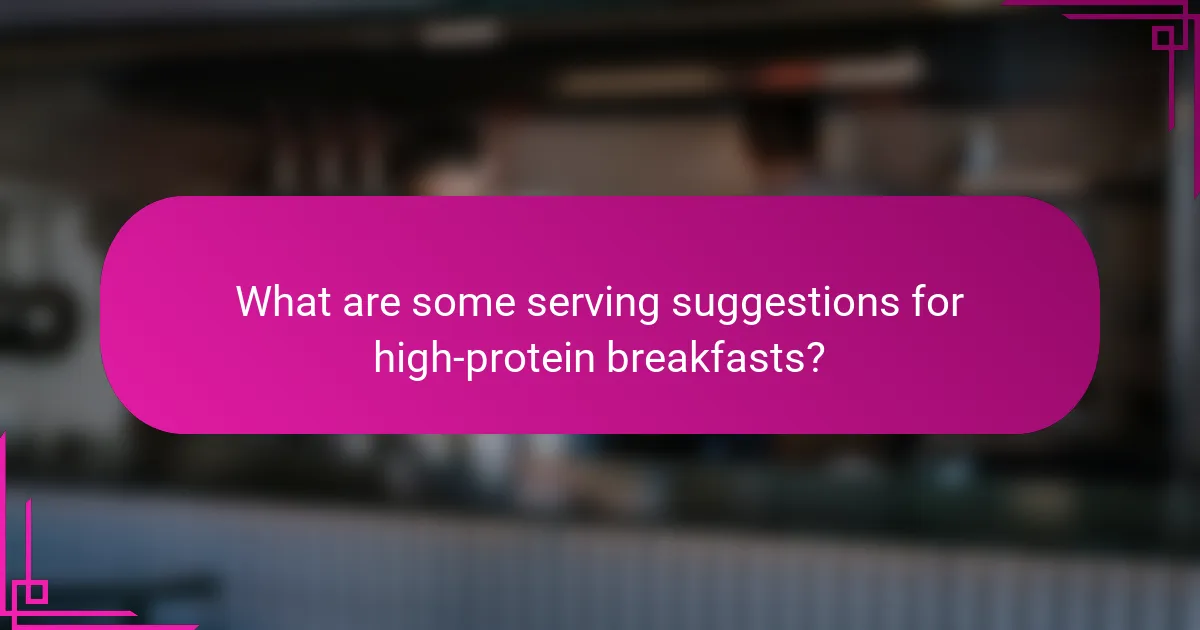 What are some serving suggestions for high-protein breakfasts?